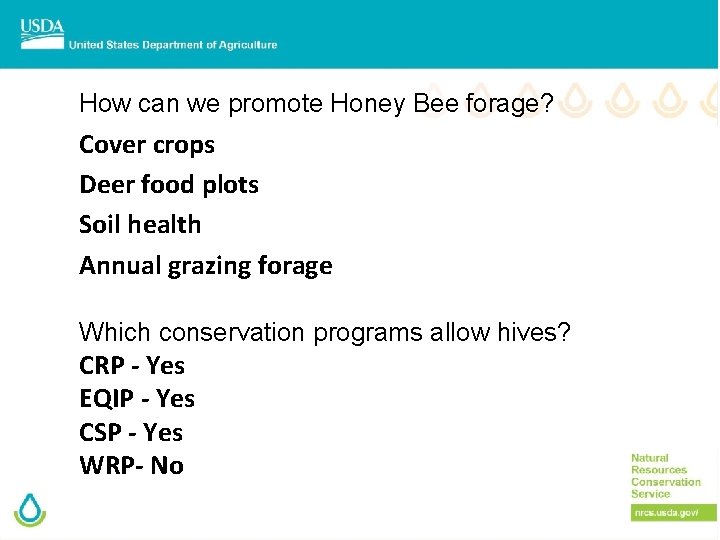 USDA
United States Department of Agriculture

How can we promote Honey Bee forage?

Cover crops

Deer food plots

Soil health

Annual grazing forage

Which conservation programs allow hives?
CRP - Yes
EQIP - Yes
CSP - Yes
WRP- No

Natural Resources Conservation Service

nrcs.usda.gov/